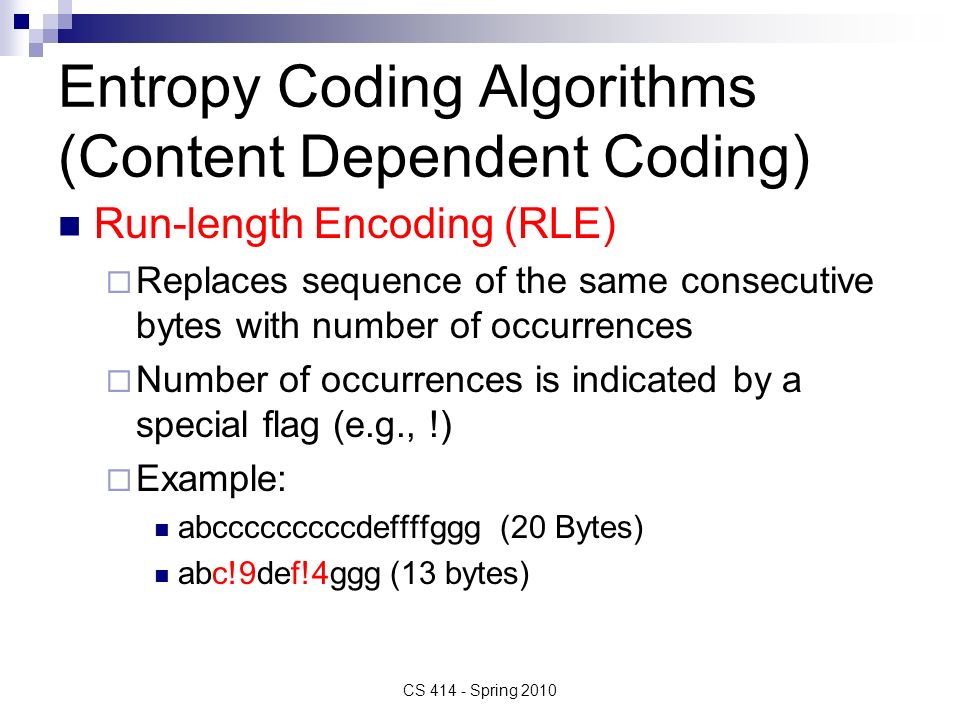 Entropy Coding Algorithms (Content Dependent Coding)

Run-length Encoding (RLE)

Replaces sequence of the same consecutive bytes with number of occurrences

Number of occurrences is indicated by a special flag (e.g., !)

Example:

abcccccccccdeffffggg (20 Bytes)

abc!9def!4ggg (13 bytes)

CS 414 - Spring 2010